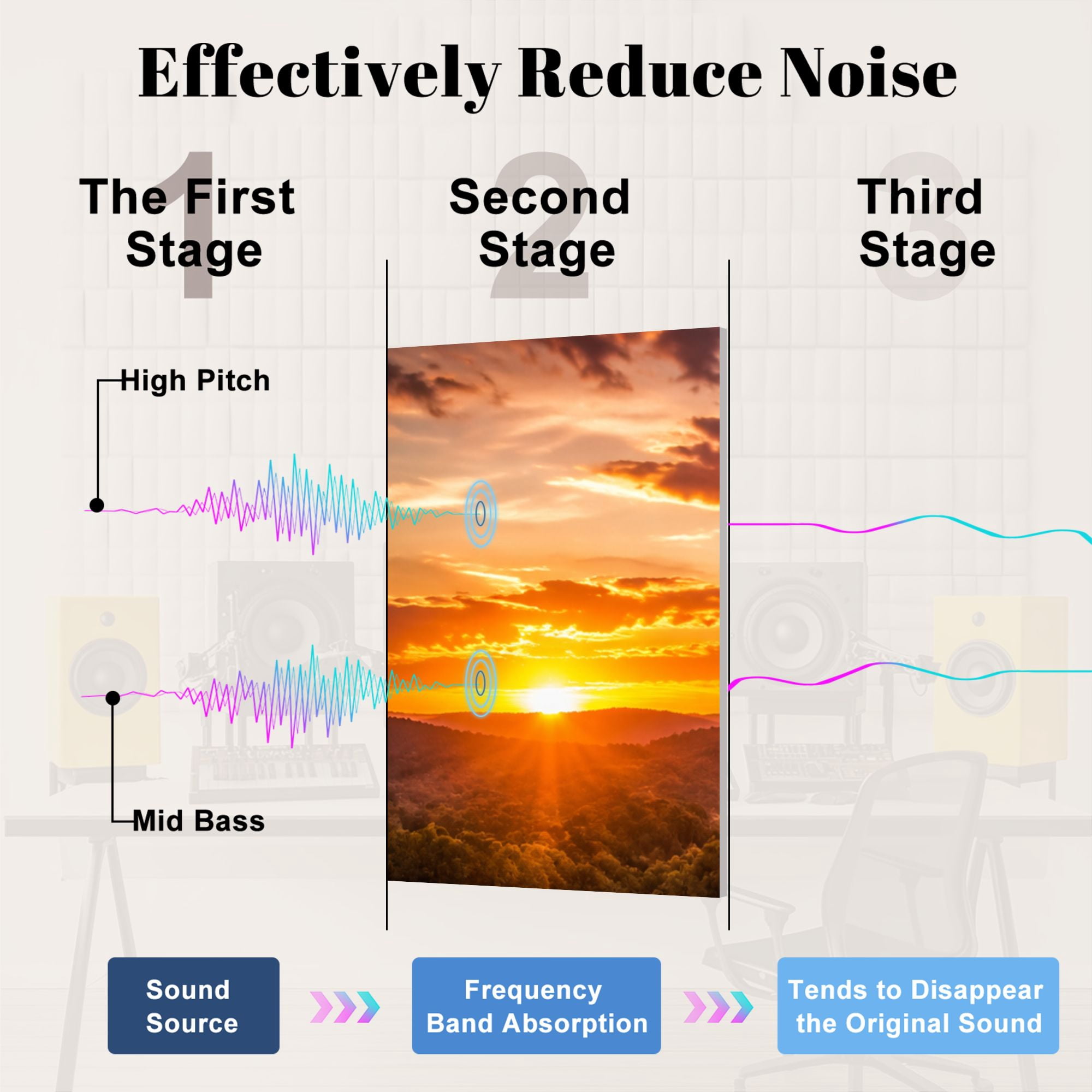 Effectively Reduce Noise

1
The First Stage

2
Second Stage

3
Third Stage

High Pitch

Mid Bass

Sound Source

Frequency Band Absorption

Tends to Disappear the Original Sound